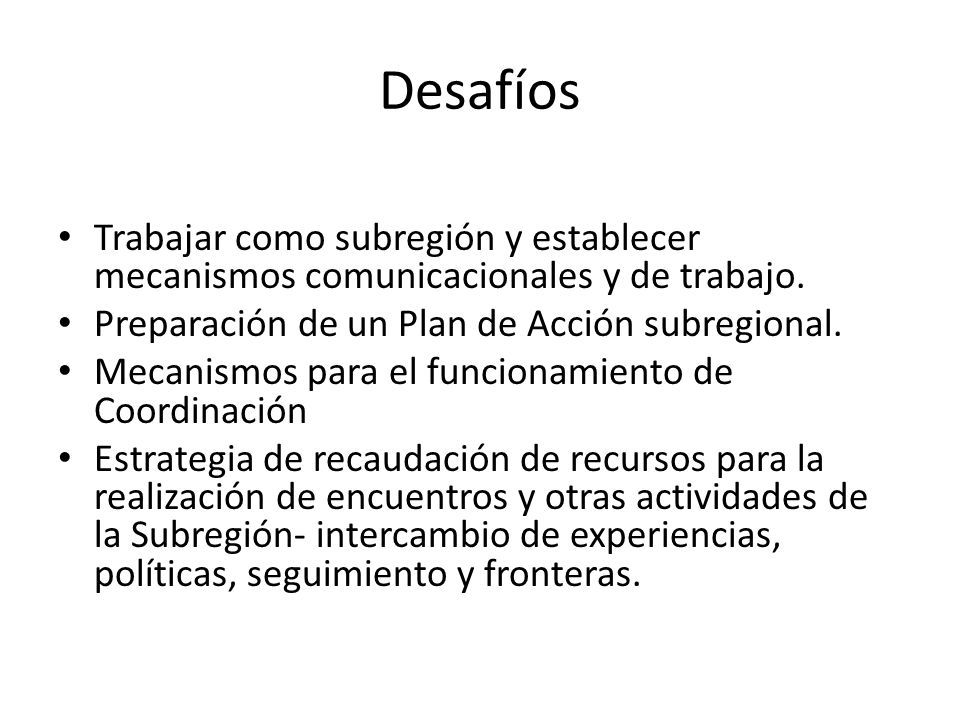 Desafíos

• Trabajar como subregión y establecer mecanismos comunicacionales y de trabajo.
• Preparación de un Plan de Acción subregional.
• Mecanismos para el funcionamiento de Coordinación
• Estrategia de recaudación de recursos para la realización de encuentros y otras actividades de la Subregión- intercambio de experiencias, políticas, seguimiento y fronteras.